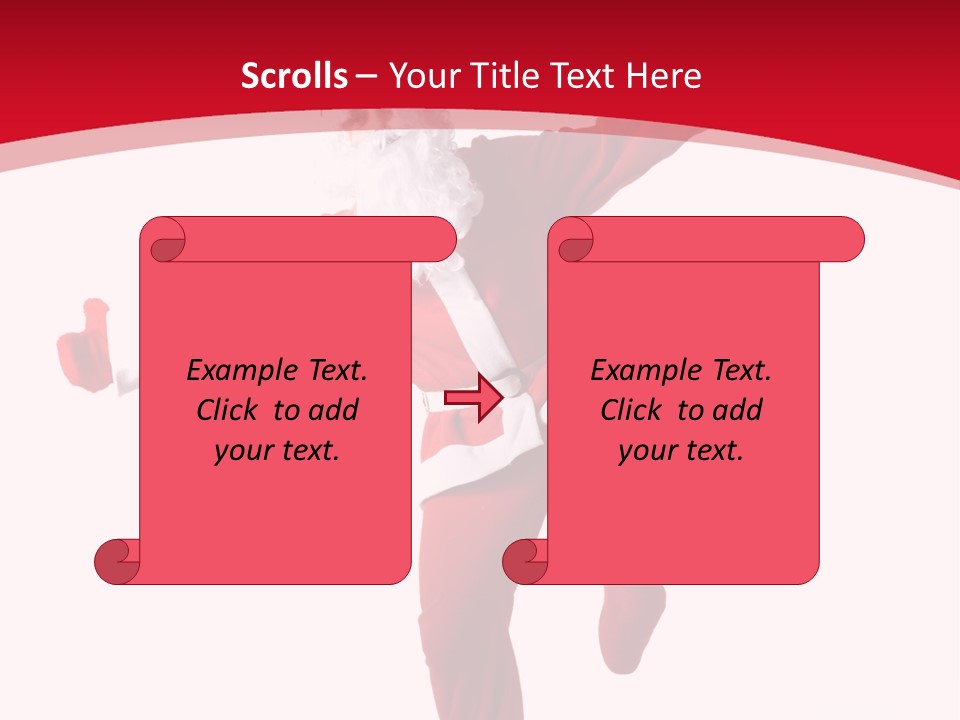 Scrolls – Your Title Text Here

Example Text. Click to add your text.

Example Text. Click to add your text.